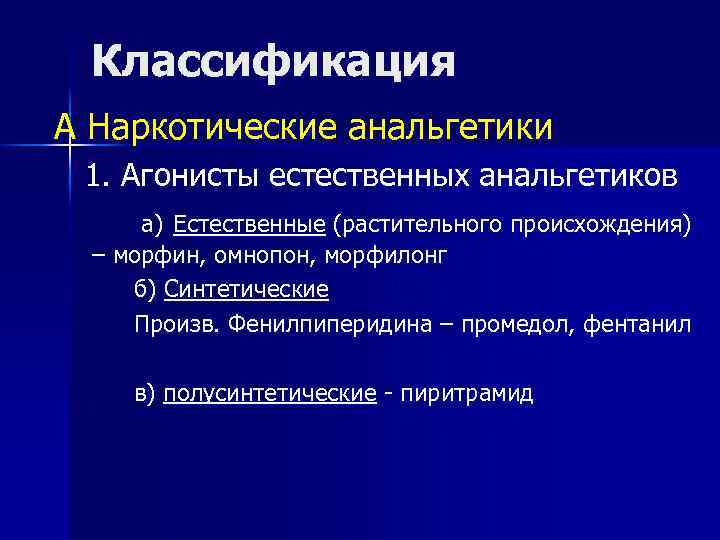 Классификация

А Наркотические анальгетики

1. Агонисты естественных анальгетиков

а) Естественные (растительного происхождения) – морфин, омнопон, морфилонг

б) Синтетические

Произв. Фенилпиперидина – промедол, фентанил

в) полусинтетические - пиритрамид